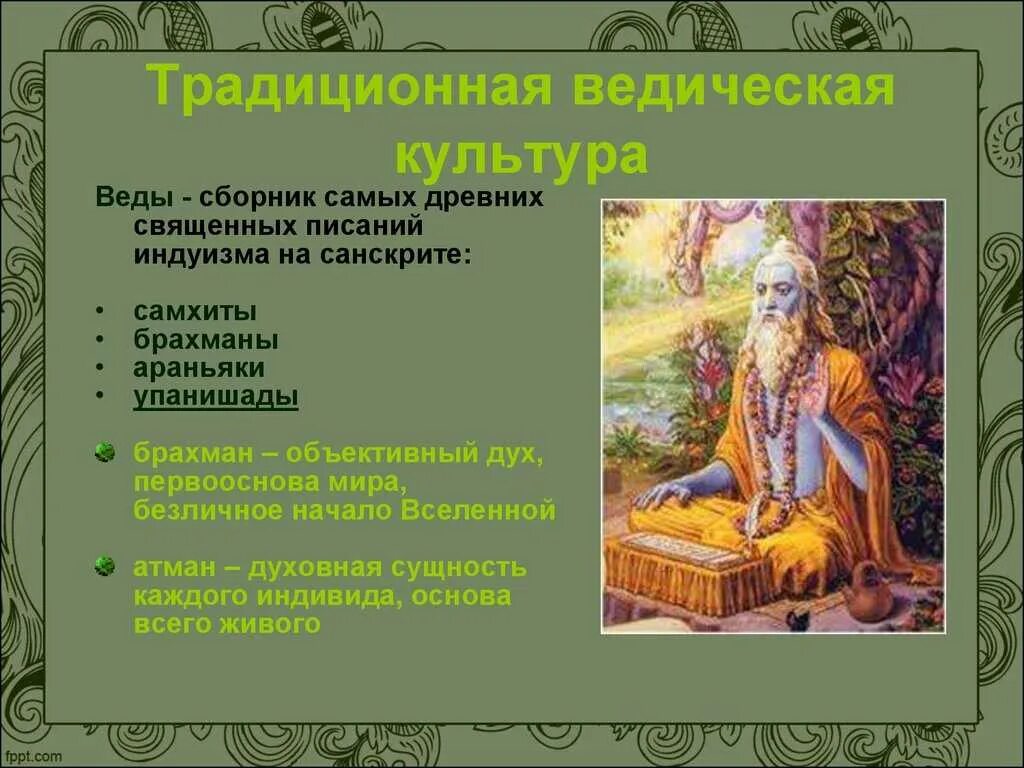 Традиционная ведическая культура

Веды - сборник самых древних священных писаний индуизма на санскрите:

• самхиты
• брахманы
• араньяки
• упанишады

брахман – объективный дух, первооснова мира, безличное начало Вселенной

атман – духовная сущность каждого индивида, основа всего живого

fppt.com